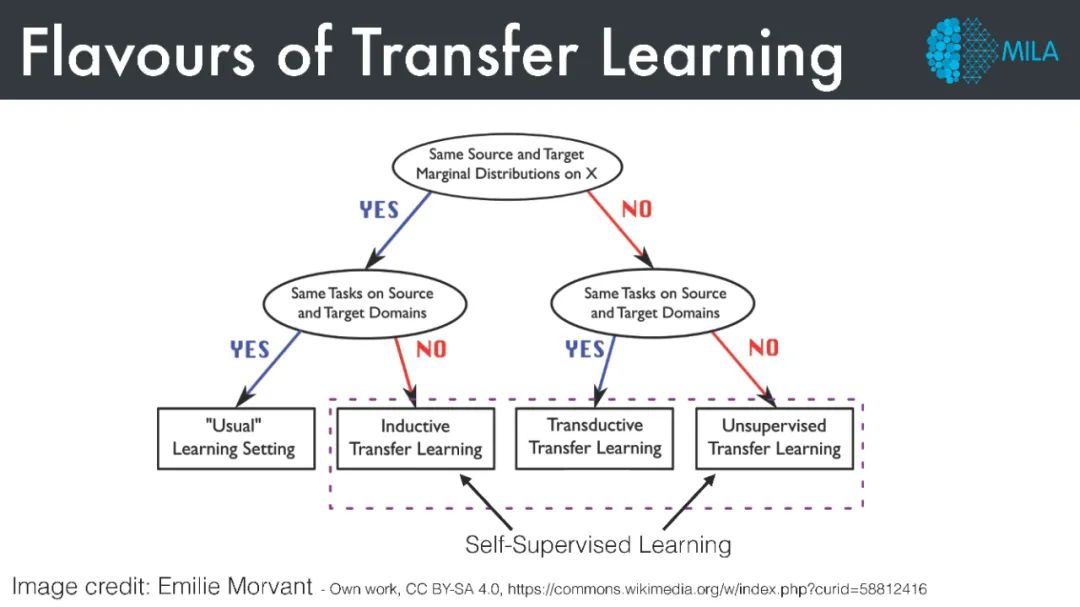 Flavours of Transfer Learning

MILA

Same Source and Target Marginal Distributions on X

YES

NO

Same Tasks on Source and Target Domains

Same Tasks on Source and Target Domains

YES

NO

YES

NO

"Usual" Learning Setting

Inductive Transfer Learning

Transductive Transfer Learning

Unsupervised Transfer Learning

Self-Supervised Learning

Image credit: Emilie Morvant - Own work, CC BY-SA 4.0, https://commons.wikimedia.org/w/index.php?curid=58812416